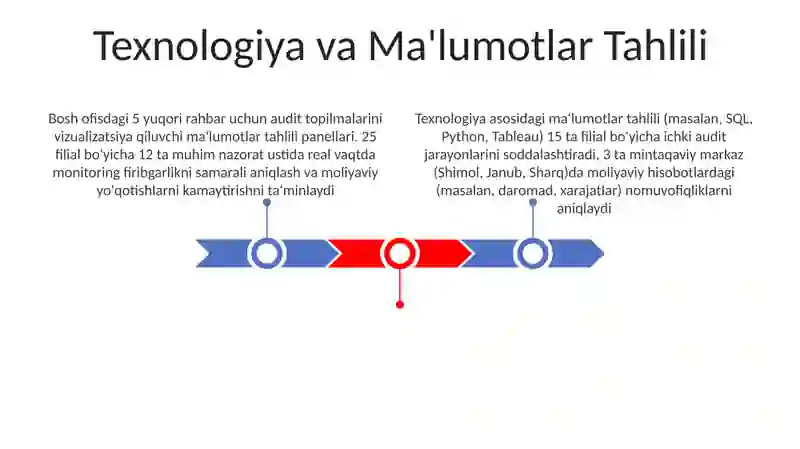 Texnologiya va Ma'lumotlar Tahlili

Bosh ofisdagi 5 yuqori rahbar uchun audit topilmalarini vizualizatsiya qiluvchi ma'lumotlar tahlili panellari. 25 filial bo'yicha 12 ta muhim nazorat ustida real vaqtda monitoring firibgarlikni samarali aniqlash va moliyaviy yo'qotishlarni kamaytirishni ta'minlaydi

Texnologiya asosidagi ma'lumotlar tahlili (masalan, SQL, Python, Tableau) 15 ta filial bo'yicha ichki audit jarayonlarini soddalashtiradi. 3 ta mintaqaviy markaz (Shimol, Janub, Sharq)da moliyaviy hisobotlardagi (masalan, daromad, xarajatlar) nomuvofiqliklarni aniqlaydi